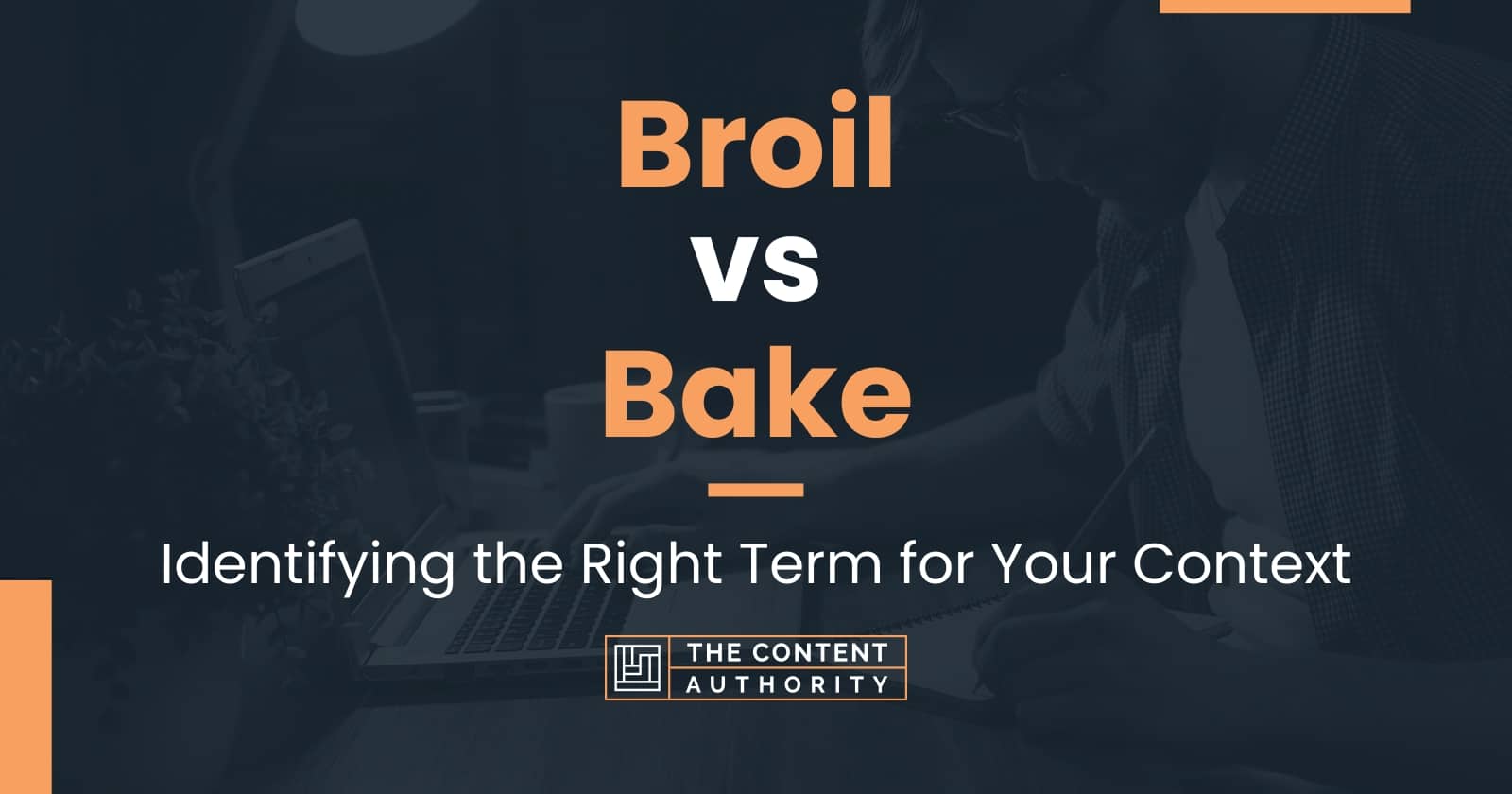 Broil
vs
Bake

Identifying the Right Term for Your Context

THE CONTENT AUTHORITY